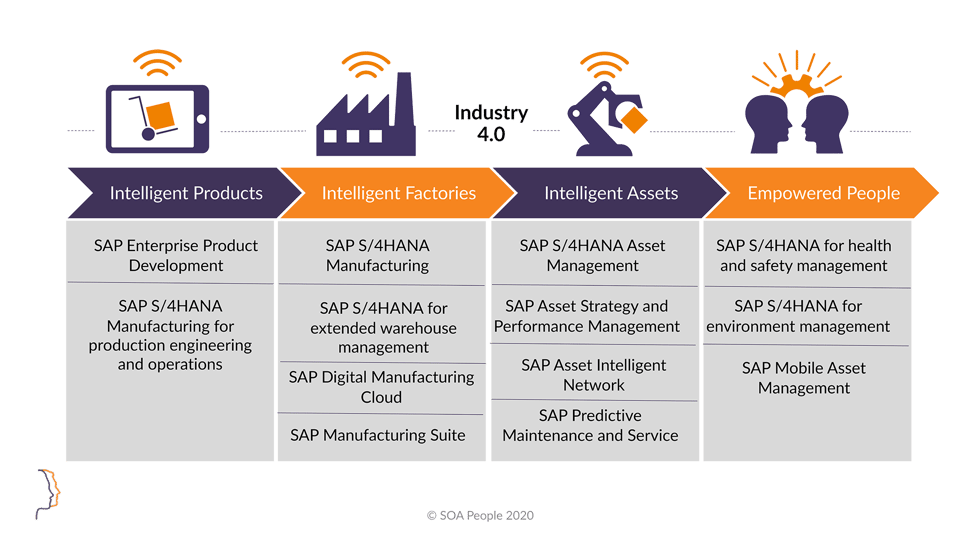 Industry 4.0

Intelligent Products

SAP Enterprise Product Development

SAP S/4HANA Manufacturing for production engineering and operations

Intelligent Factories

SAP S/4HANA Manufacturing

SAP S/4HANA for extended warehouse management

SAP Digital Manufacturing Cloud

SAP Manufacturing Suite

Intelligent Assets

SAP S/4HANA Asset Management

SAP Asset Strategy and Performance Management

SAP Asset Intelligent Network

SAP Predictive Maintenance and Service

Empowered People

SAP S/4HANA for health and safety management

SAP S/4HANA for environment management

SAP Mobile Asset Management

© SOA People 2020